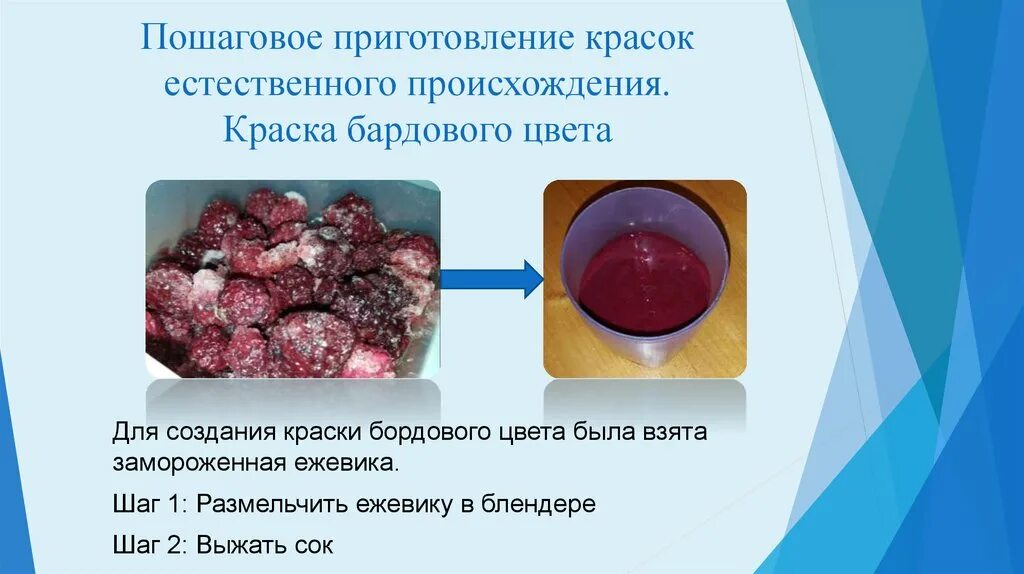 Пошаговое приготовление красок естественного происхождения. Краска бардового цвета

Для создания краски бордового цвета была взята замороженная ежевика.

Шаг 1: Размельчить ежевику в блендере

Шаг 2: Выжать сок